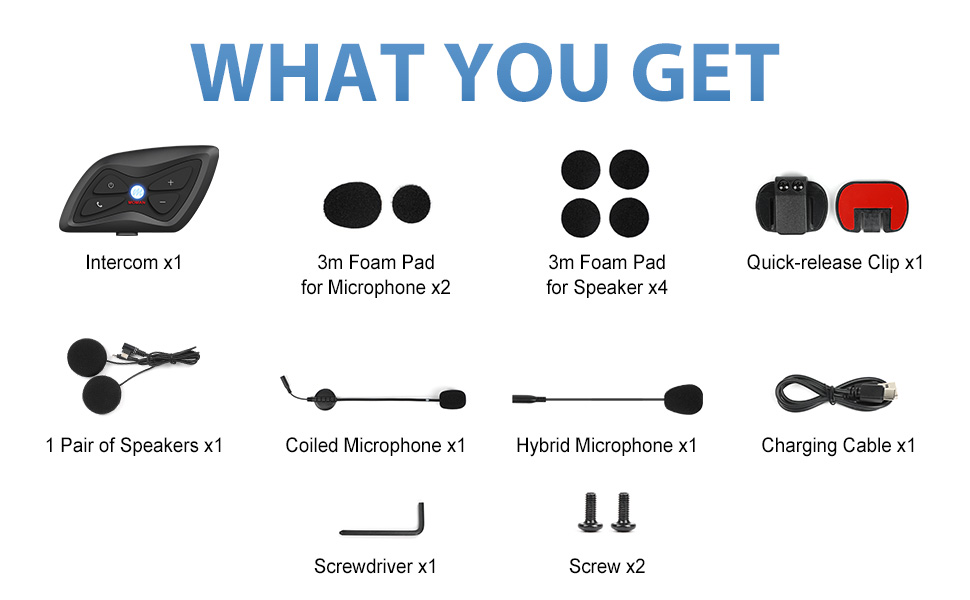 WHAT YOU GET

Intercom x1

3m Foam Pad for Microphone x2

3m Foam Pad for Speaker x4

Quick-release Clip x1

1 Pair of Speakers x1

Coiled Microphone x1

Hybrid Microphone x1

Charging Cable x1

Screwdriver x1

Screw x2